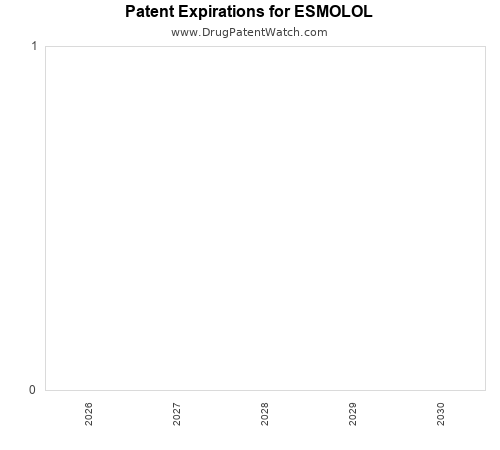 Patent Expirations for ESMOLOL
www.DrugPatentWatch.com

1
0

2026
2027
2028
2029
2030